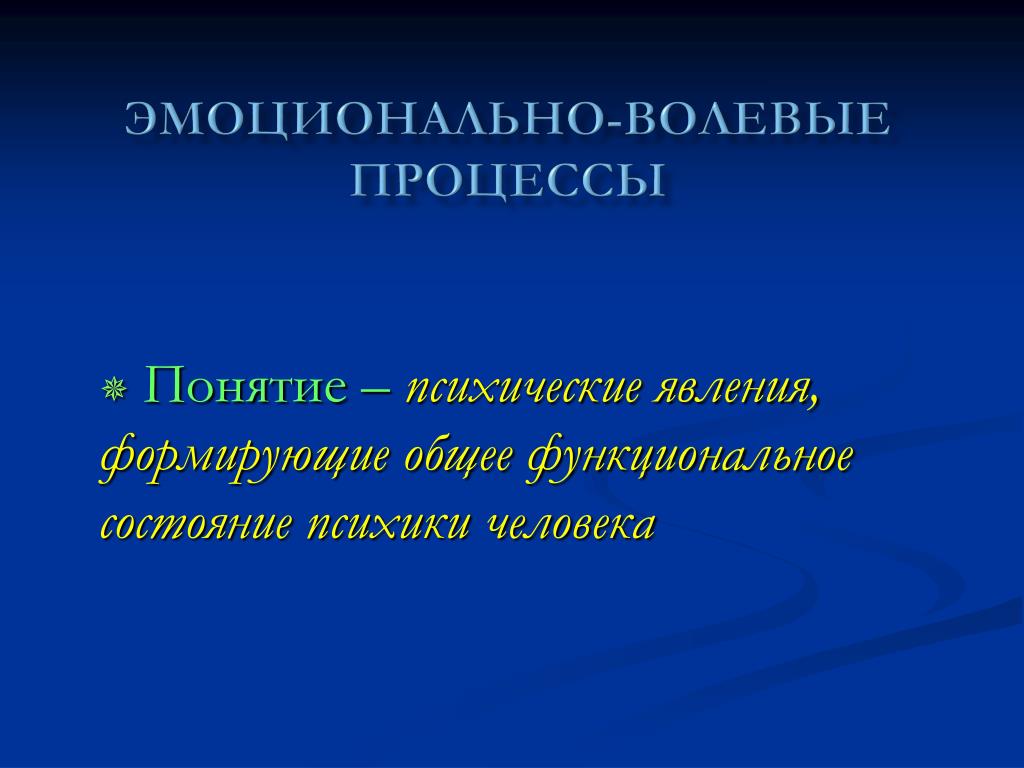 ЭМОЦИОНАЛЬНО-ВОЛЕВЫЕ ПРОЦЕССЫ

Понятие – психические явления, формирующие общее функциональное состояние психики человека